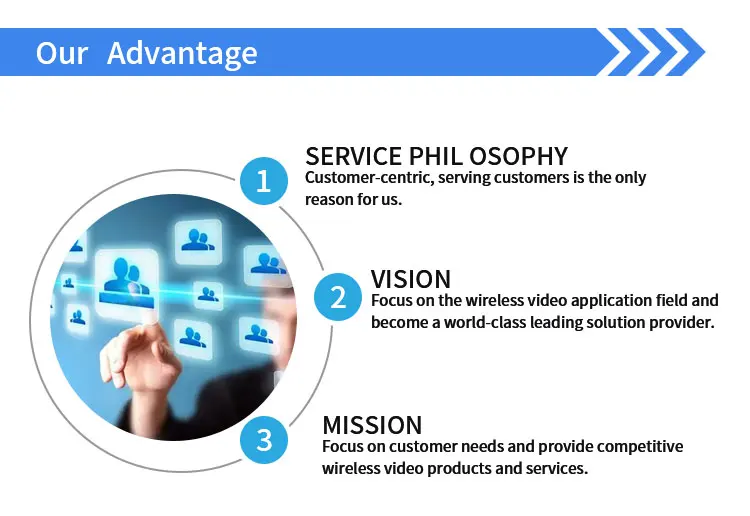 Our Advantage

1

SERVICE PHIL OSOPHY

Customer-centric, serving customers is the only reason for us.

2

VISION

Focus on the wireless video application field and become a world-class leading solution provider.

3

MISSION

Focus on customer needs and provide competitive wireless video products and services.